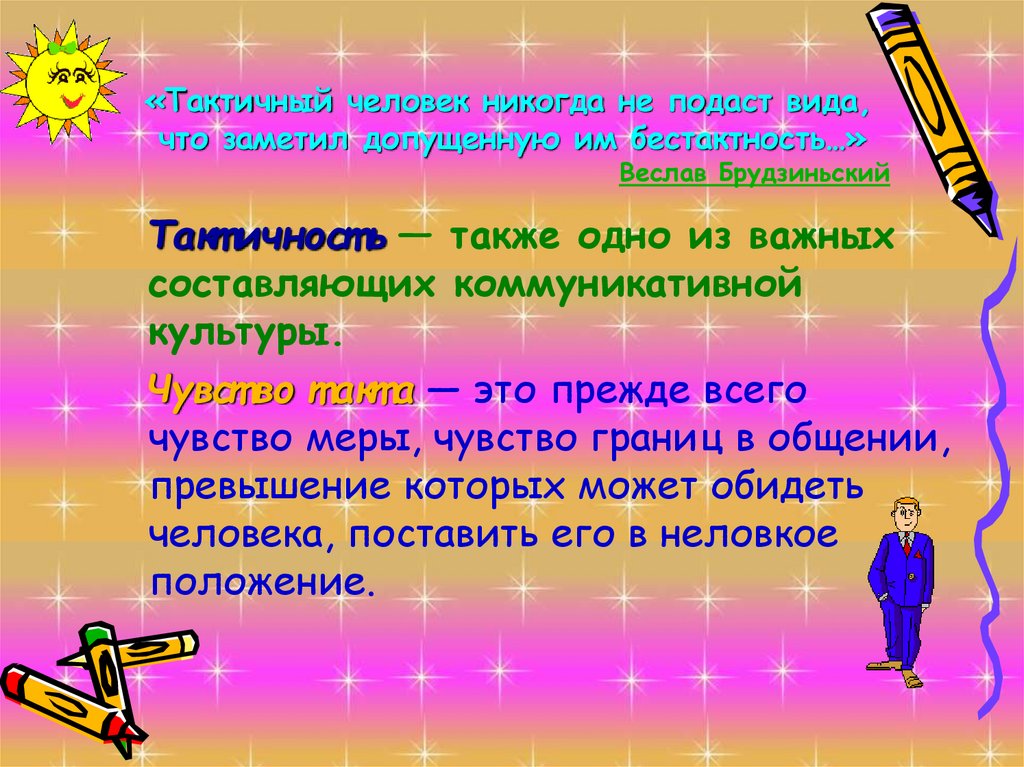 «Тактичный человек никогда не подаст вида, что заметил допущенную им бестактность…»
Веслав Брудзиньский

Тактичность — также одно из важных составляющих коммуникативной культуры.

Чувство такта — это прежде всего чувство меры, чувство границ в общении, превышение которых может обидеть человека, поставить его в неловкое положение.